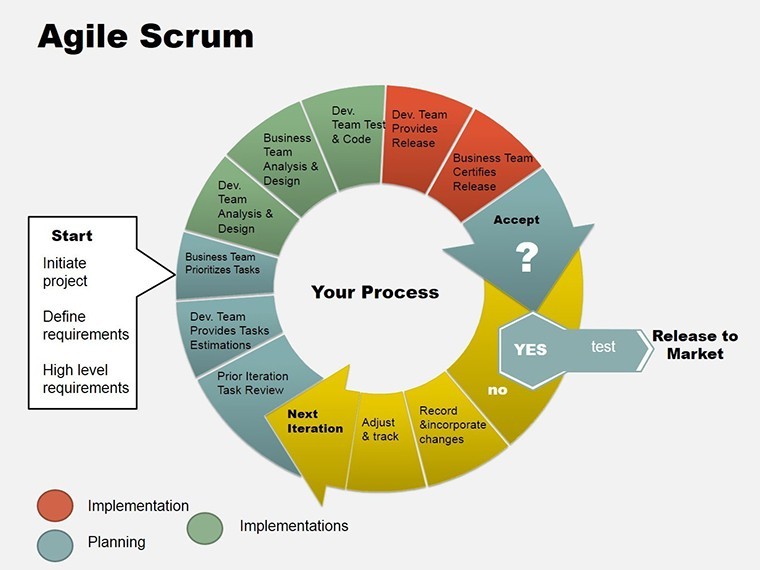 Agile Scrum

Start

Initiate project

Define requirements

High level requirements

Business Team Prioritizes Tasks

Dev. Team Analysis & Design

Business Team Analysis & Design

Dev. Team Test & Code

Dev. Team Provides Release

Business Team Certifies Release

Accept

?

Your Process

YES

test

Release to Market

no

Record &incorporate changes

Adjust & track

Next Iteration

Prior Iteration Task Review

Dev. Team Provides Tasks Estimations

Implementation

Planning

Implementations